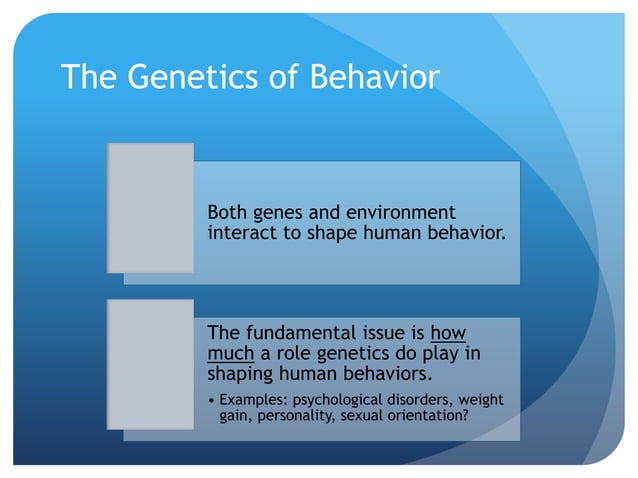 The Genetics of Behavior

Both genes and environment interact to shape human behavior.

The fundamental issue is how much a role genetics do play in shaping human behaviors.

• Examples: psychological disorders, weight gain, personality, sexual orientation?